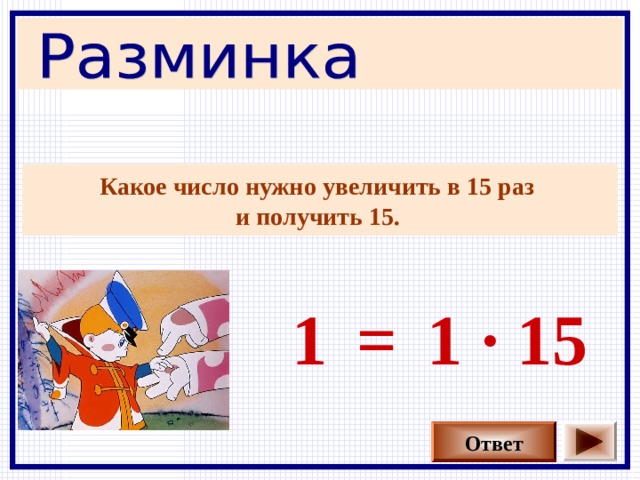 Разминка

Какое число нужно увеличить в 15 раз и получить 15.

$1 = 1 \cdot 15$

Ответ